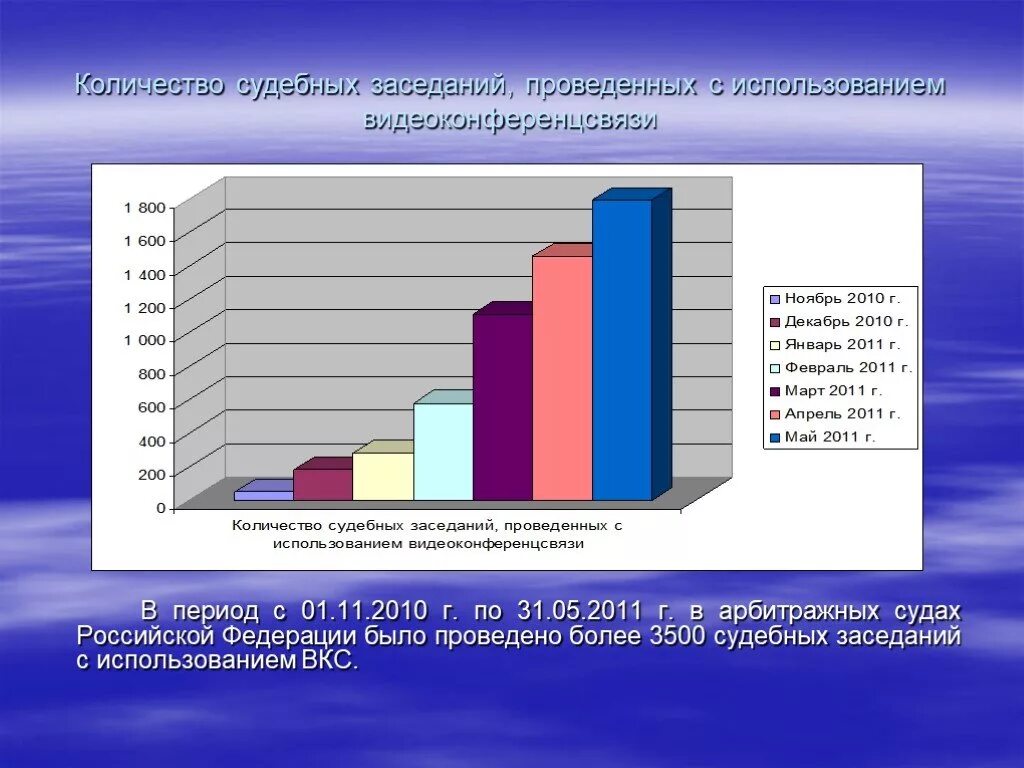 Количество судебных заседаний, проведенных с использованием видеоконференцсвязи

1 800
1 600
1 400
1 200
1 000
800
600
400
200
0

Количество судебных заседаний, проведенных с использованием видеоконференцсвязи

Ноябрь 2010 г.
Декабрь 2010 г.
Январь 2011 г.
Февраль 2011 г.
Март 2011 г.
Апрель 2011 г.
Май 2011 г.

В период с 01.11.2010 г. по 31.05.2011 г. в арбитражных судах Российской Федерации было проведено более 3500 судебных заседаний с использованием ВКС.